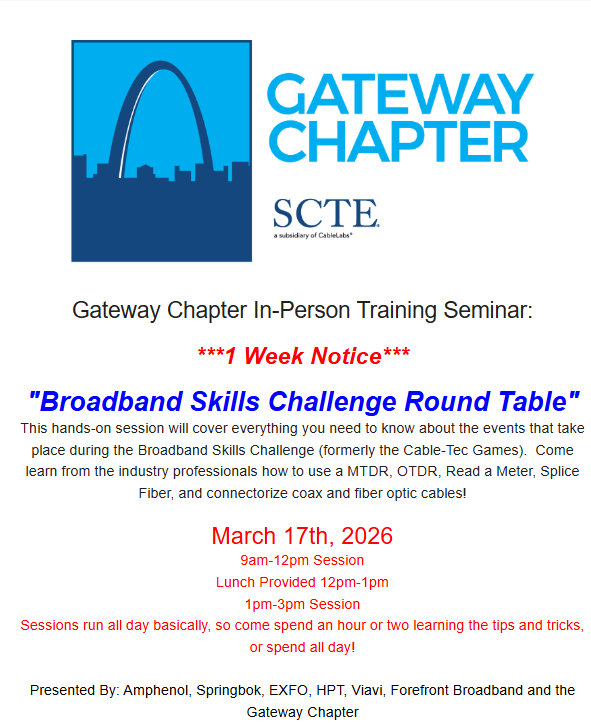 GATEWAY CHAPTER

SCTE

a subsidiary of CableLabs®

Gateway Chapter In-Person Training Seminar:

***1 Week Notice***

"Broadband Skills Challenge Round Table"

This hands-on session will cover everything you need to know about the events that take place during the Broadband Skills Challenge (formerly the Cable-Tec Games). Come learn from the industry professionals how to use a MTDR, OTDR, Read a Meter, Splice Fiber, and connectorize coax and fiber optic cables!

March 17th, 2026

9am-12pm Session

Lunch Provided 12pm-1pm

1pm-3pm Session

Sessions run all day basically, so come spend an hour or two learning the tips and tricks, or spend all day!

Presented By: Amphenol, Springbok, EXFO, HPT, Viavi, Forefront Broadband and the Gateway Chapter